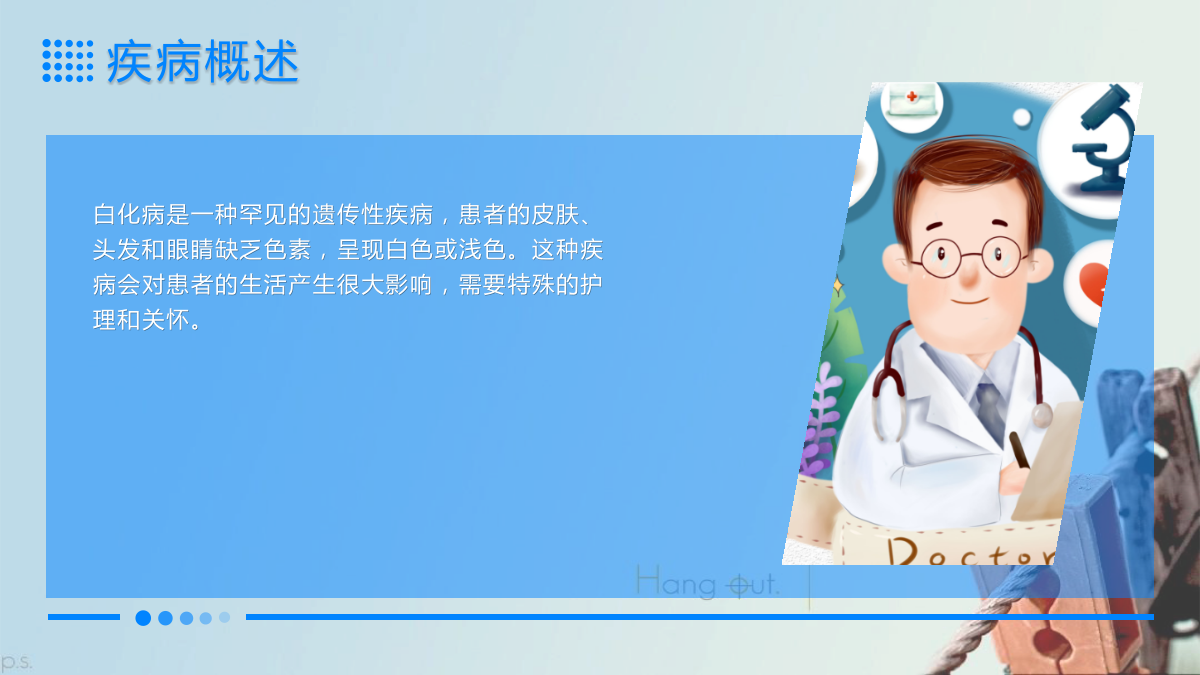 疾病概述

白化病是一种罕见的遗传性疾病，患者的皮肤、头发和眼睛缺乏色素，呈现白色或浅色。这种疾病会对患者的生活产生很大影响，需要特殊的护理和关怀。

Doctor

Hang out.

p.s.